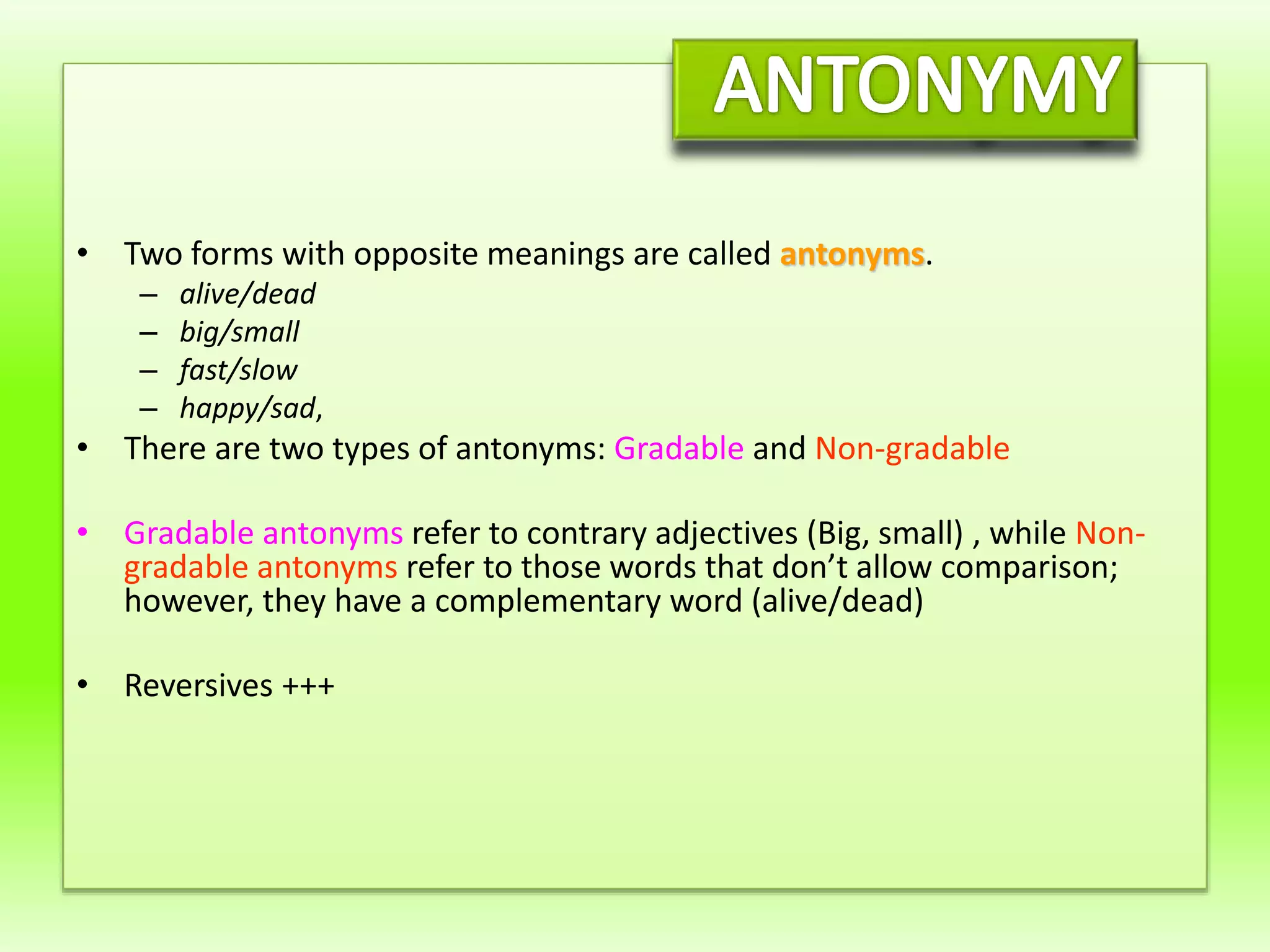 ANTONYMY

• Two forms with opposite meanings are called antonyms.
– alive/dead
– big/small
– fast/slow
– happy/sad,
• There are two types of antonyms: Gradable and Non-gradable

• Gradable antonyms refer to contrary adjectives (Big, small) , while Non-gradable antonyms refer to those words that don't allow comparison; however, they have a complementary word (alive/dead)

• Reversives +++